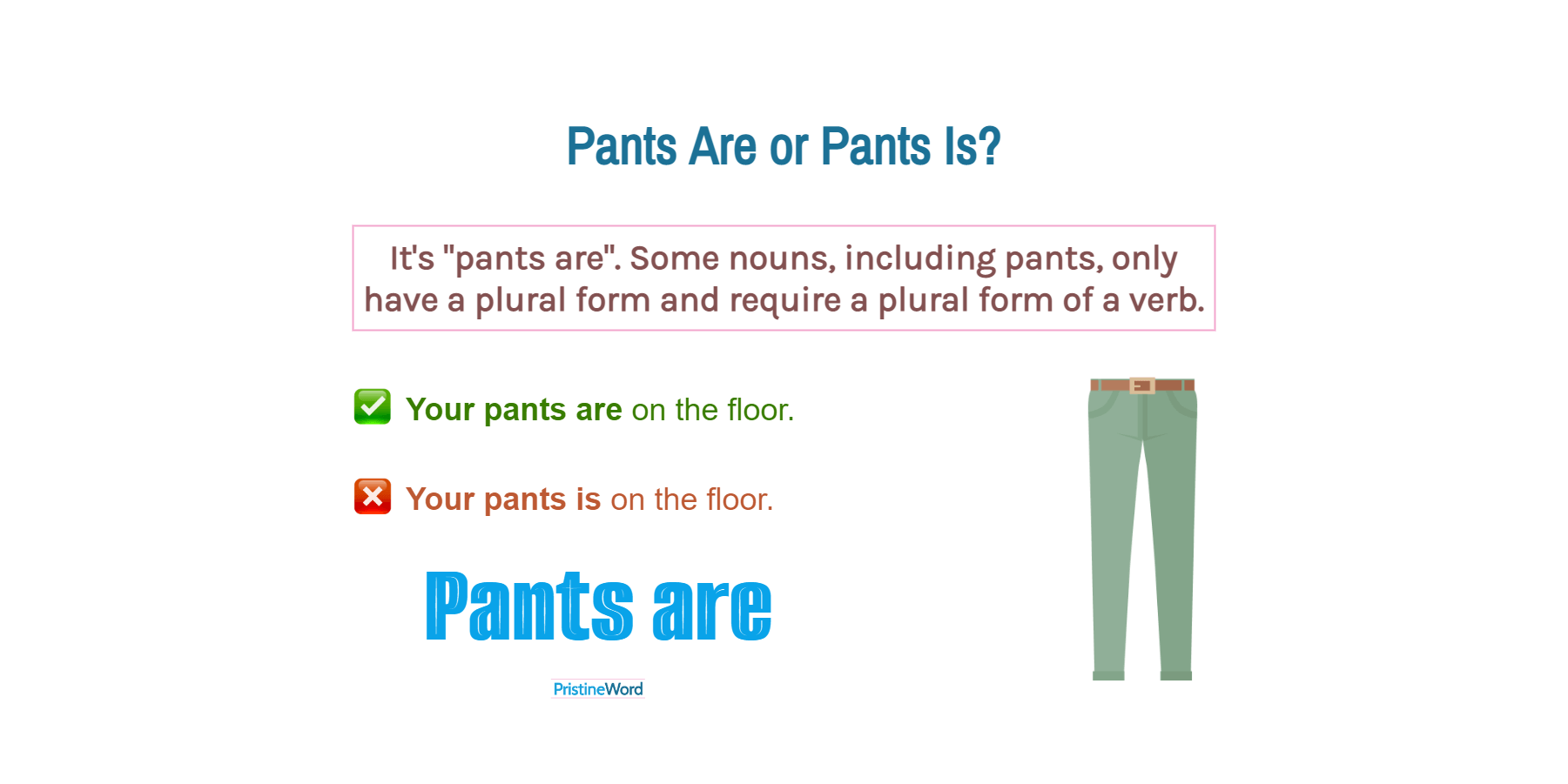 Pants Are or Pants Is?

It's "pants are". Some nouns, including pants, only have a plural form and require a plural form of a verb.

Your pants are on the floor.

Your pants is on the floor.

Pants are

PristineWord